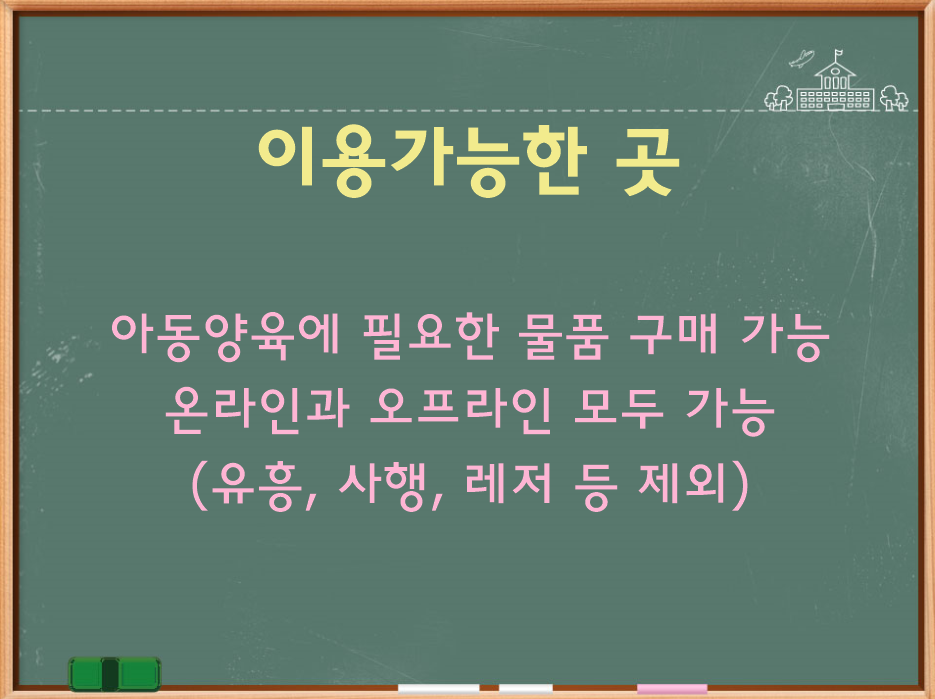 이용가능한 곳

아동양육에 필요한 물품 구매 가능
온라인과 오프라인 모두 가능
(유흥, 사행, 레저 등 제외)